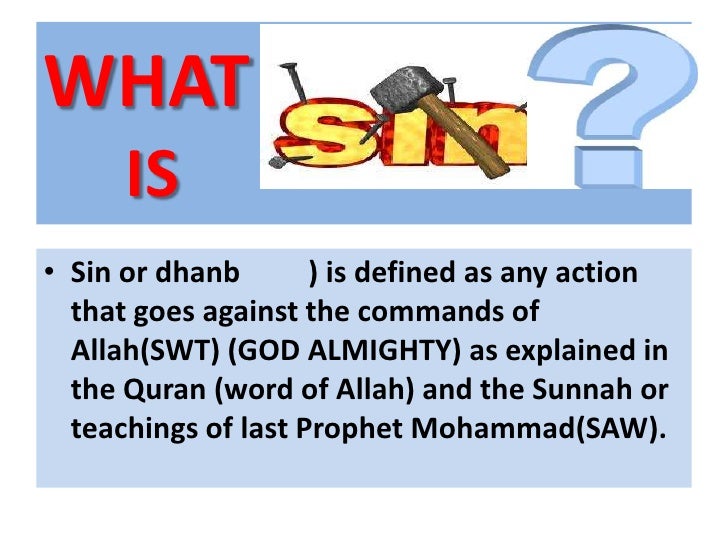 WHAT IS

Sin

?

• Sin or dhanb ) is defined as any action that goes against the commands of Allah(SWT) (GOD ALMIGHTY) as explained in the Quran (word of Allah) and the Sunnah or teachings of last Prophet Mohammad(SAW).